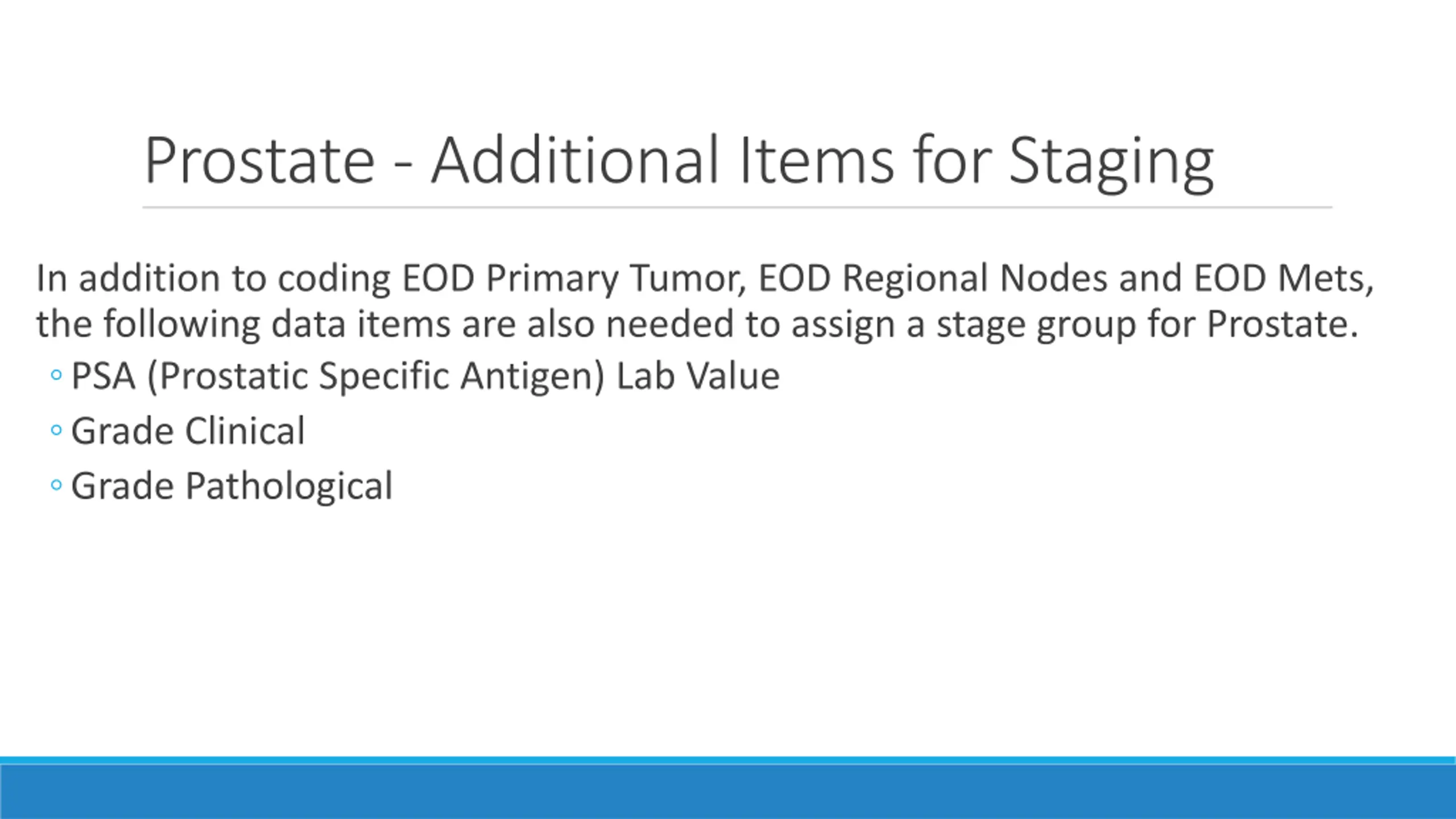 Prostate - Additional Items for Staging

In addition to coding EOD Primary Tumor, EOD Regional Nodes and EOD Mets, the following data items are also needed to assign a stage group for Prostate.

◦ PSA (Prostatic Specific Antigen) Lab Value
◦ Grade Clinical
◦ Grade Pathological